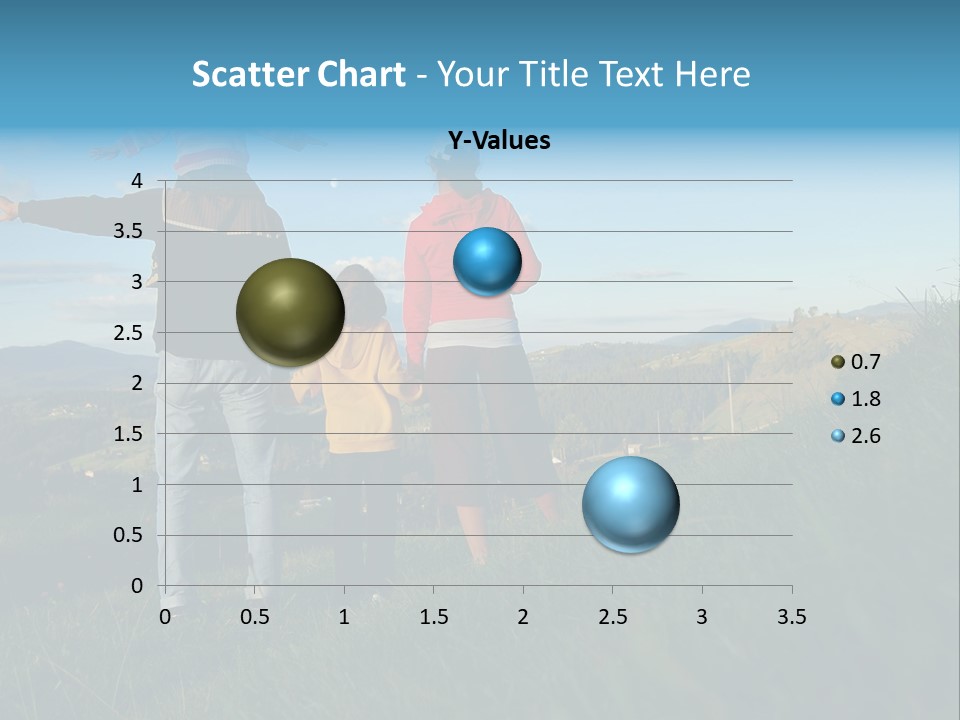 Scatter Chart - Your Title Text Here

Y-Values

4
3.5
3
2.5
2
1.5
1
0.5
0

0 0.5 1 1.5 2 2.5 3 3.5

0.7
1.8
2.6